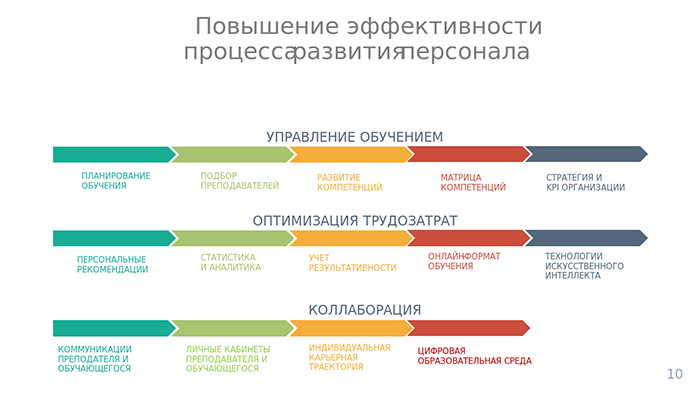 Повышение эффективности процессаразвитияперсонала

УПРАВЛЕНИЕ ОБУЧЕНИЕМ

ПЛАНИРОВАНИЕ ОБУЧЕНИЯ

ПОДБОР ПРЕПОДАВАТЕЛЕЙ

РАЗВИТИЕ КОМПЕТЕНЦИЙ

МАТРИЦА КОМПЕТЕНЦИЙ

СТРАТЕГИЯ И KPI ОРГАНИЗАЦИИ

ОПТИМИЗАЦИЯ ТРУДОЗАТРАТ

ПЕРСОНАЛЬНЫЕ РЕКОМЕНДАЦИИ

СТАТИСТИКА И АНАЛИТИКА

УЧЕТ РЕЗУЛЬТАТИВНОСТИ

ОНЛАЙНФОРМАТ ОБУЧЕНИЯ

ТЕХНОЛОГИИ ИСКУССТВЕННОГО ИНТЕЛЛЕКТА

КОЛЛАБОРАЦИЯ

КОММУНИКАЦИИ ПРЕПОДАТЕЛЯ И ОБУЧАЮЩЕГОСЯ

ЛИЧНЫЕ КАБИНЕТЫ ПРЕПОДАВАТЕЛЯ И ОБУЧАЮЩЕГОСЯ

ИНДИВИДУАЛЬНАЯ КАРЬЕРНАЯ ТРАЕКТОРИЯ

ЦИФРОВАЯ ОБРАЗОВАТЕЛЬНАЯ СРЕДА

10